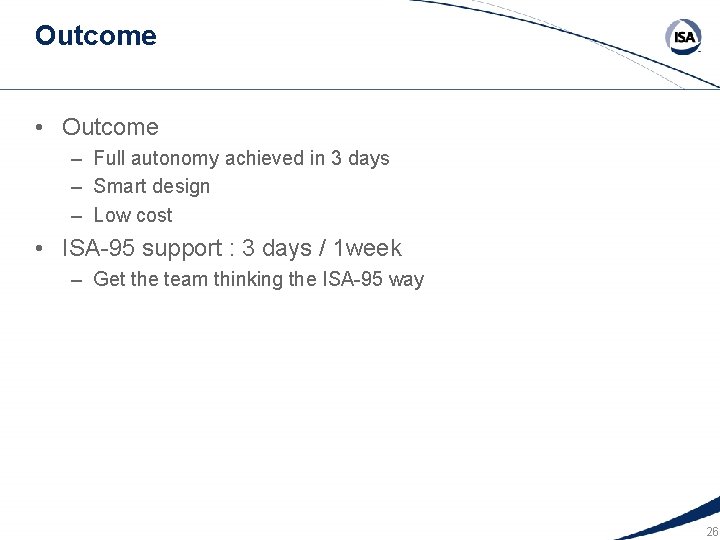 Outcome

ISA

• Outcome
– Full autonomy achieved in 3 days
– Smart design
– Low cost
• ISA-95 support : 3 days / 1week
– Get the team thinking the ISA-95 way

26